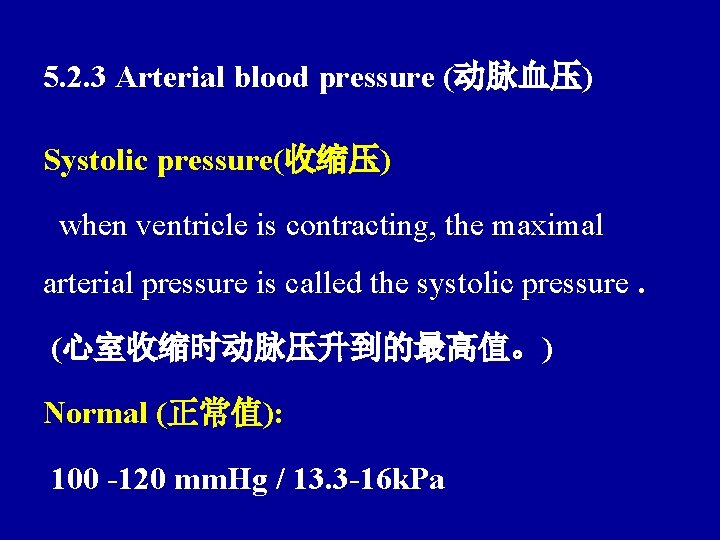 5.2.3 Arterial blood pressure (动脉血压)

Systolic pressure(收缩压)

when ventricle is contracting, the maximal arterial pressure is called the systolic pressure .

(心室收缩时动脉压升到的最高值。)

Normal (正常值):

100 -120 mmHg / 13.3-16kPa